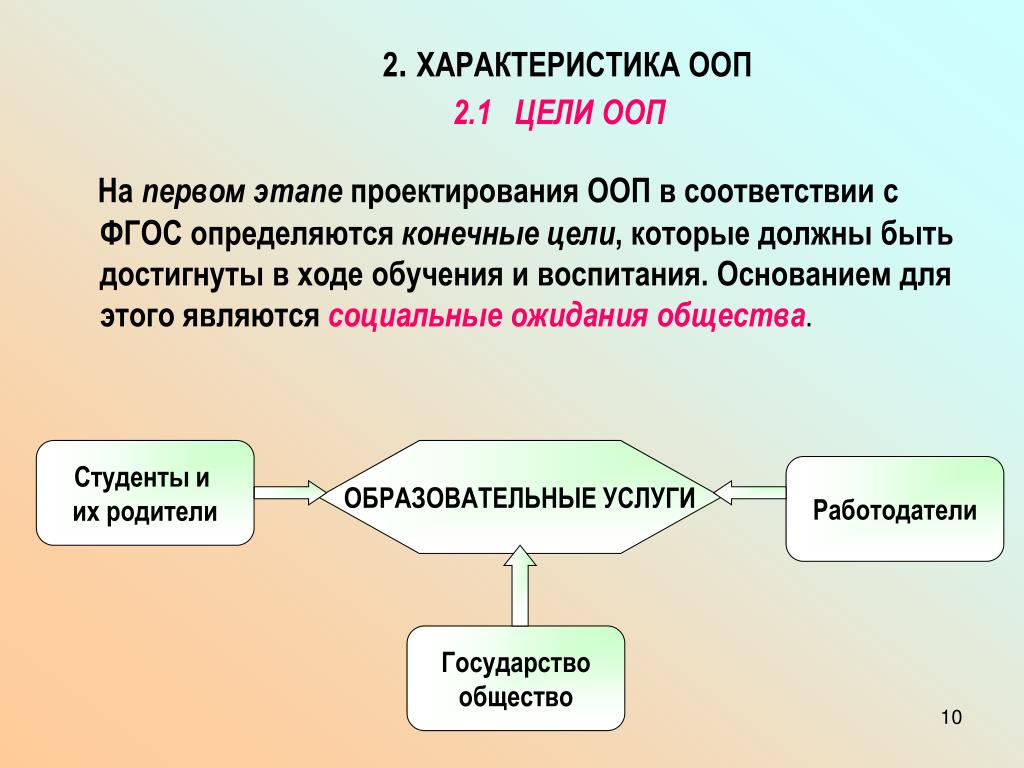 2. ХАРАКТЕРИСТИКА ООП

2.1 ЦЕЛИ ООП

На первом этапе проектирования ООП в соответствии с ФГОС определяются конечные цели, которые должны быть достигнуты в ходе обучения и воспитания. Основанием для этого являются социальные ожидания общества.

Студенты и их родители

ОБРАЗОВАТЕЛЬНЫЕ УСЛУГИ

Работодатели

Государство общество

10